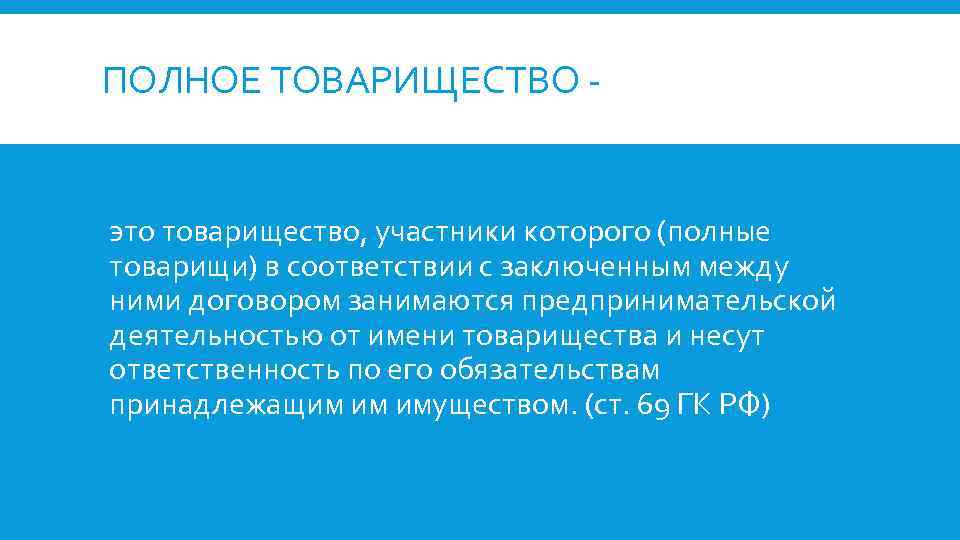 ПОЛНОЕ ТОВАРИЩЕСТВО -

это товарищество, участники которого (полные товарищи) в соответствии с заключенным между ними договором занимаются предпринимательской деятельностью от имени товарищества и несут ответственность по его обязательствам принадлежащим им имуществом. (ст. 69 ГК РФ)